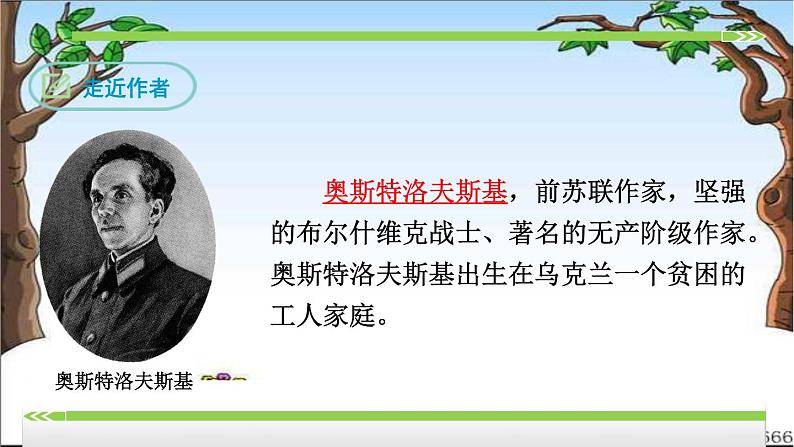 走近作者

奥斯特洛夫斯基，前苏联作家，坚强的布尔什维克战士、著名的无产阶级作家。奥斯特洛夫斯基出生在乌克兰一个贫困的工人家庭。

奥斯特洛夫斯基

666